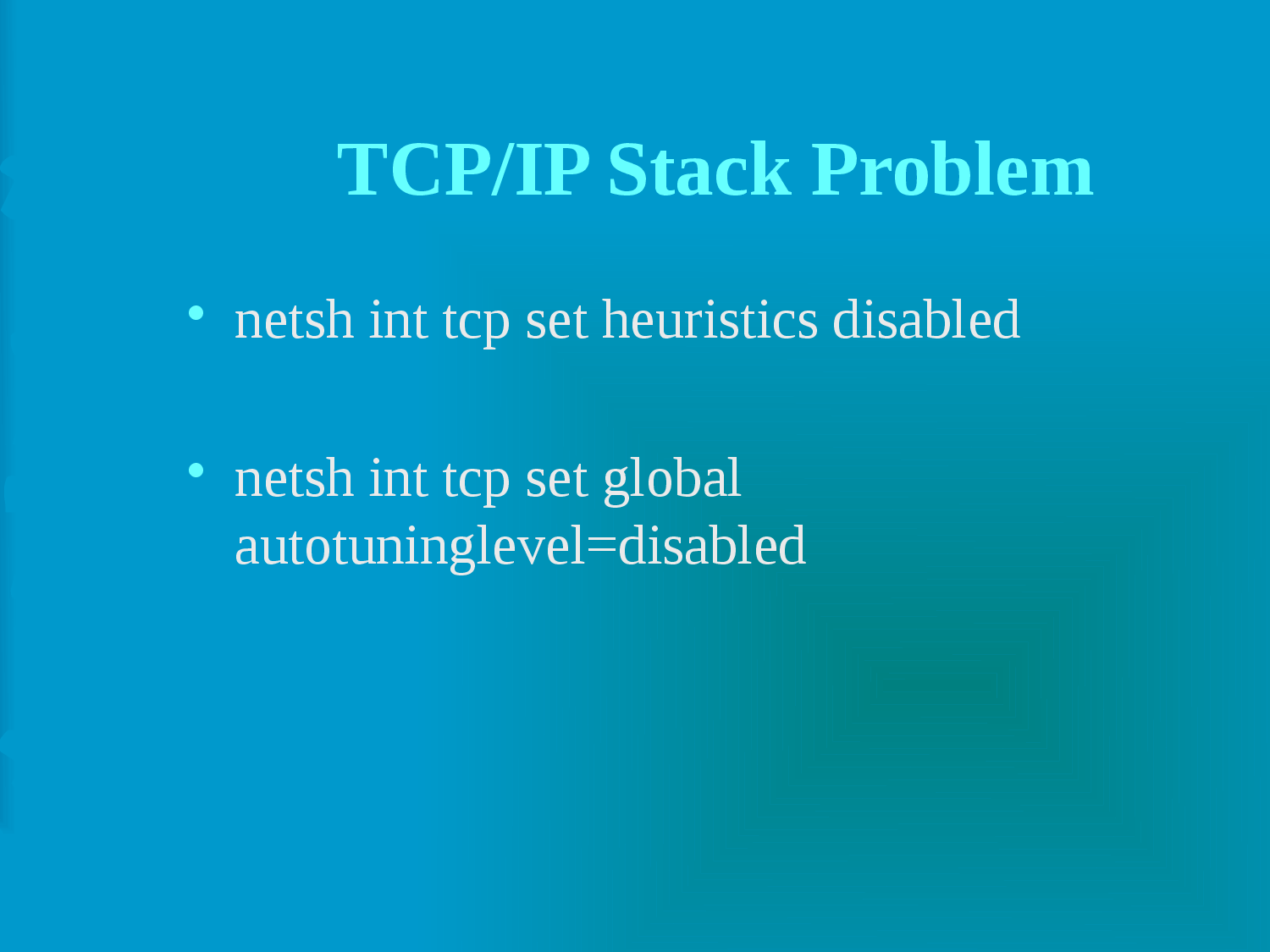 TCP/IP Stack Problem

• netsh int tcp set heuristics disabled

• netsh int tcp set global autotuninglevel=disabled